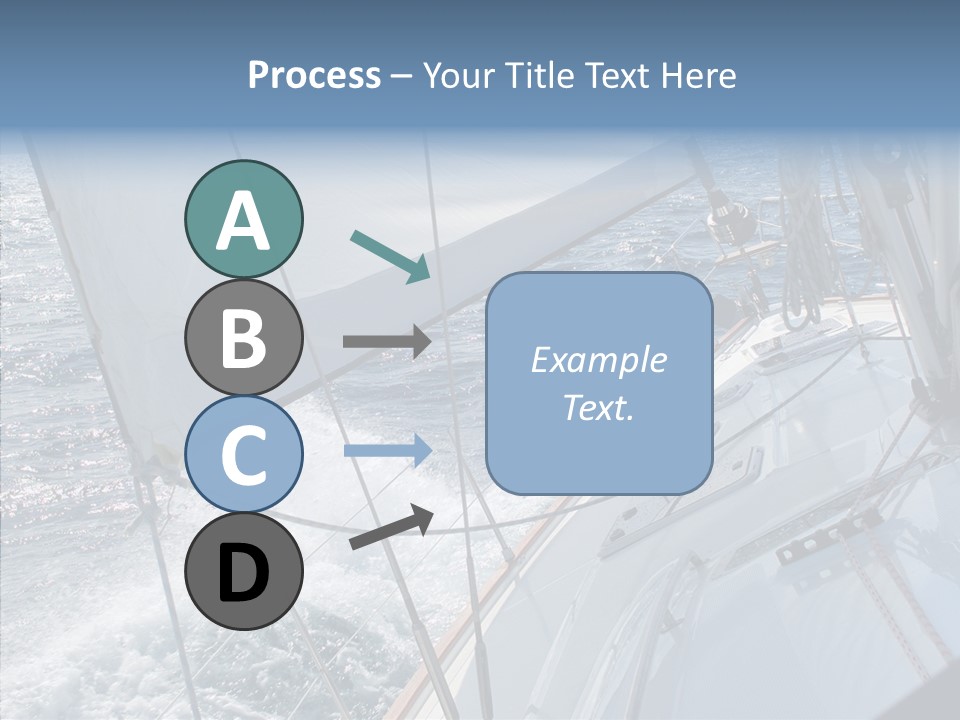 Process – Your Title Text Here

A

B

C

D

Example Text.